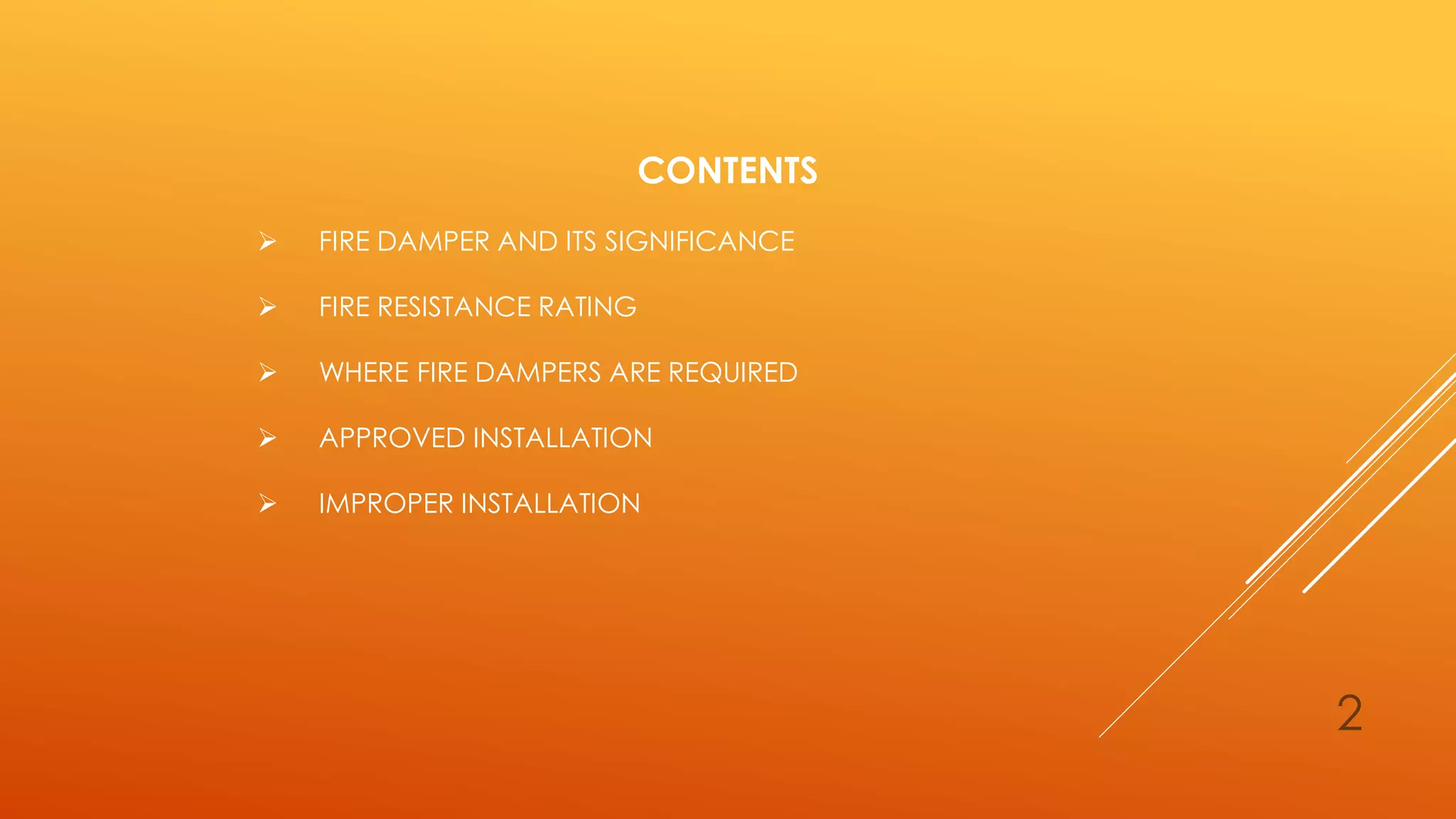 CONTENTS

➢ FIRE DAMPER AND ITS SIGNIFICANCE

➢ FIRE RESISTANCE RATING

➢ WHERE FIRE DAMPERS ARE REQUIRED

➢ APPROVED INSTALLATION

➢ IMPROPER INSTALLATION

2